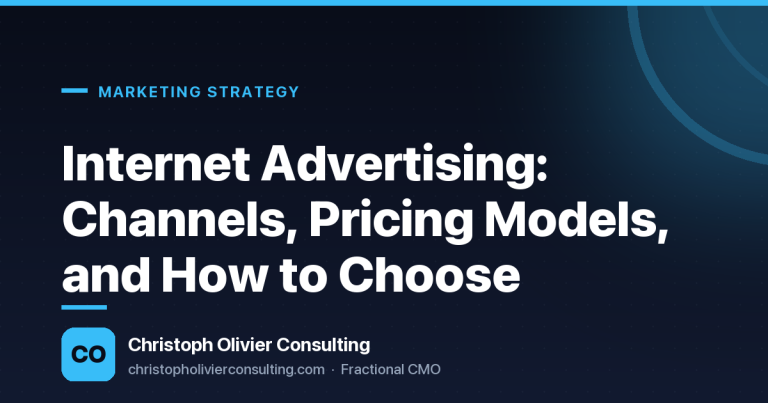 MARKETING STRATEGY

Internet Advertising: Channels, Pricing Models, and How to Choose

CO

Christoph Olivier Consulting

christopholivierconsulting.com · Fractional CMO